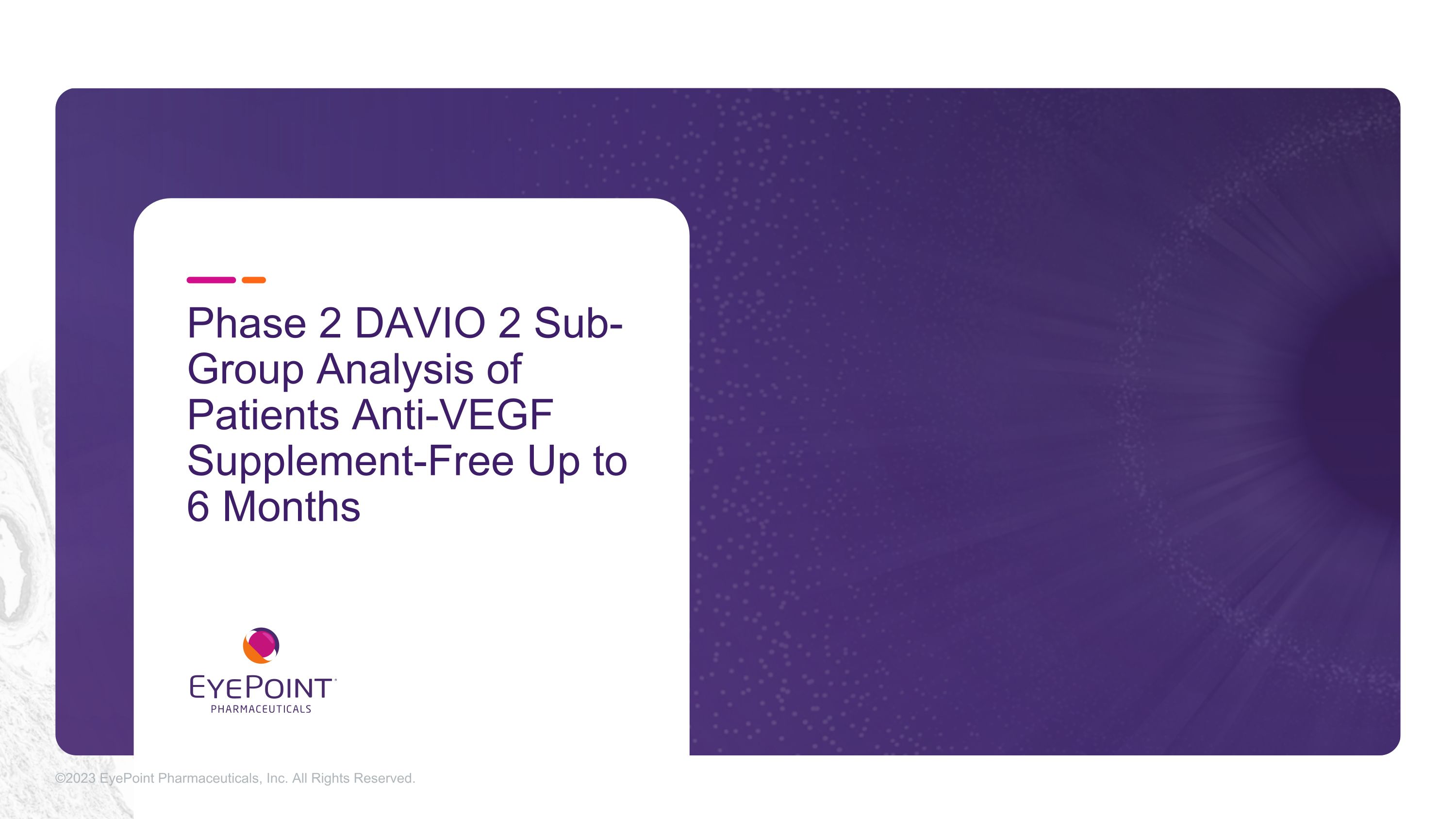 Phase 2 DAVIO 2 Sub-Group Analysis of Patients Anti-VEGF Supplement-Free Up to 6 Months

EYEPOINT
PHARMACEUTICALS

©2023 EyePoint Pharmaceuticals, Inc. All Rights Reserved.